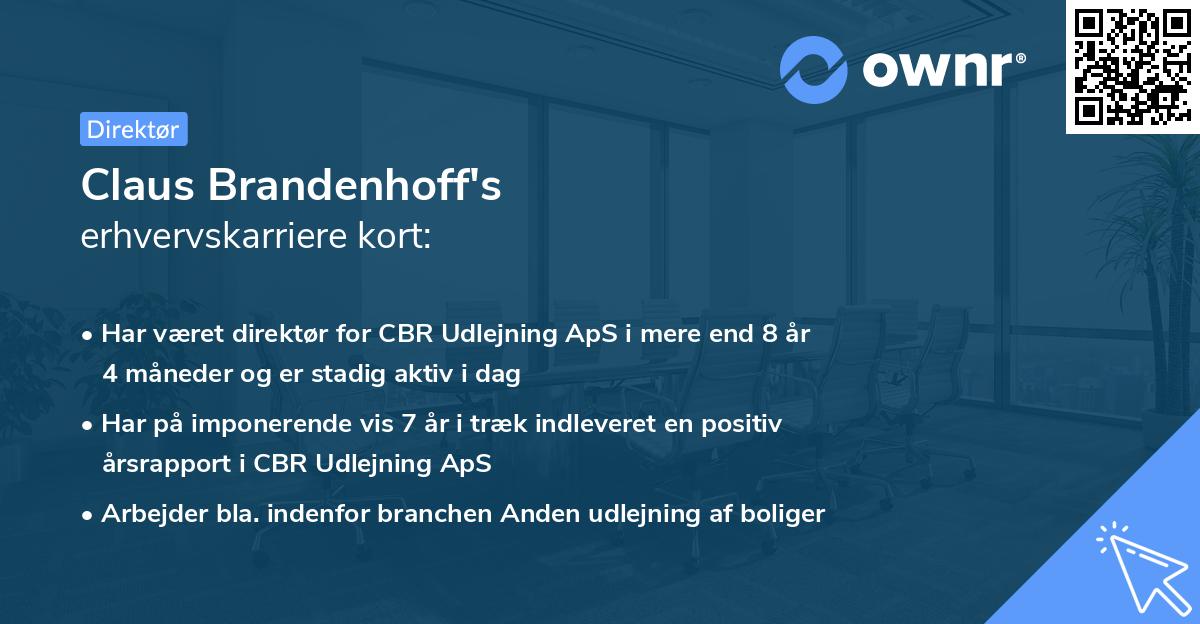 ownr®

Direktør

Claus Brandenhoff's
erhvervskarriere kort:

• Har været direktør for CBR Udlejning ApS i mere end 8 år 4 måneder og er stadig aktiv i dag

• Har på imponerende vis 7 år i træk indleveret en positiv årsrapport i CBR Udlejning ApS

• Arbejder bla. indenfor branchen Anden udlejning af boliger